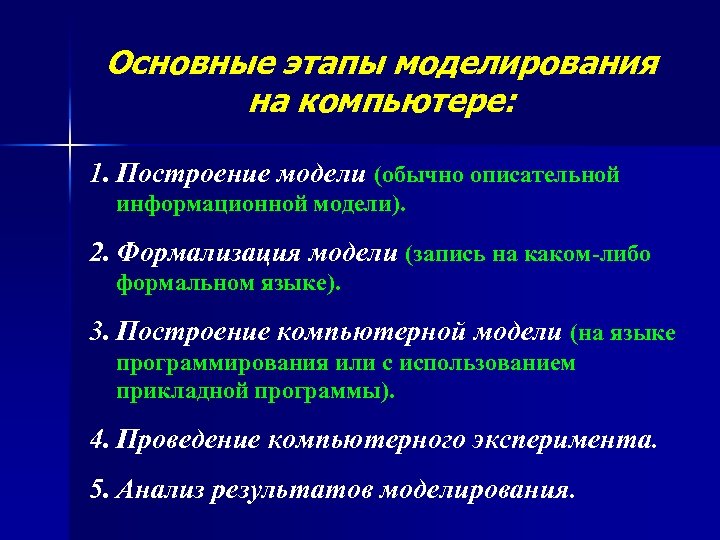 Основные этапы моделирования на компьютере:

1. Построение модели (обычно описательной информационной модели).

2. Формализация модели (запись на каком-либо формальном языке).

3. Построение компьютерной модели (на языке программирования или с использованием прикладной программы).

4. Проведение компьютерного эксперимента.

5. Анализ результатов моделирования.